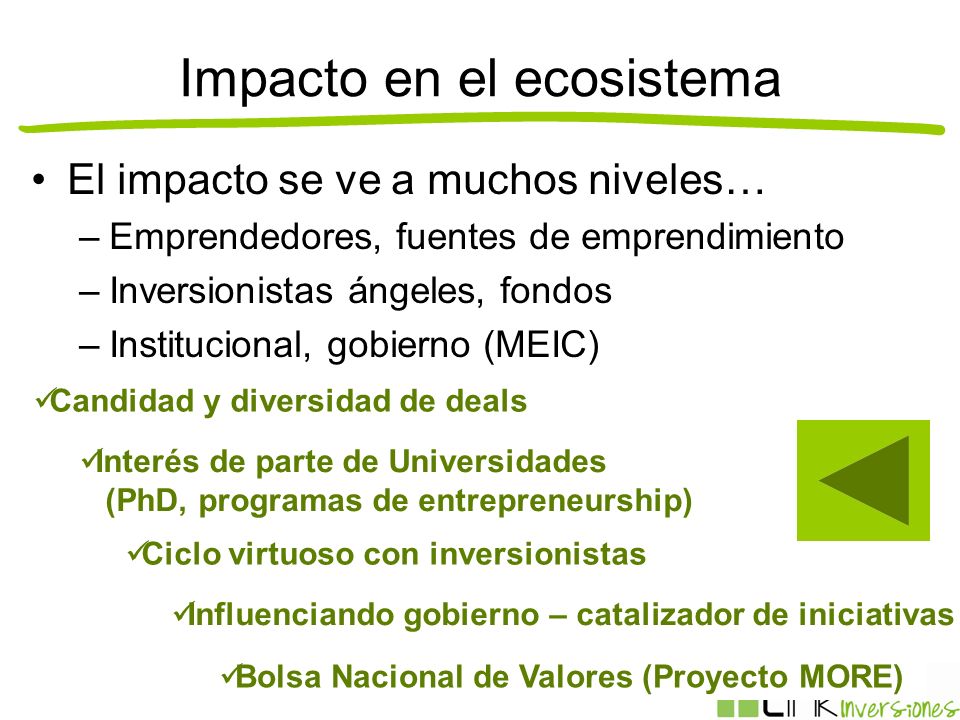 Impacto en el ecosistema

• El impacto se ve a muchos niveles…
– Emprendedores, fuentes de emprendimiento
– Inversionistas ángeles, fondos
– Institucional, gobierno (MEIC)

✓Candidad y diversidad de deals

✓Interés de parte de Universidades (PhD, programas de entrepreneurship)

✓Ciclo virtuoso con inversionistas

✓Influenciando gobierno – catalizador de iniciativas

✓Bolsa Nacional de Valores (Proyecto MORE)

LII IK Inversiones